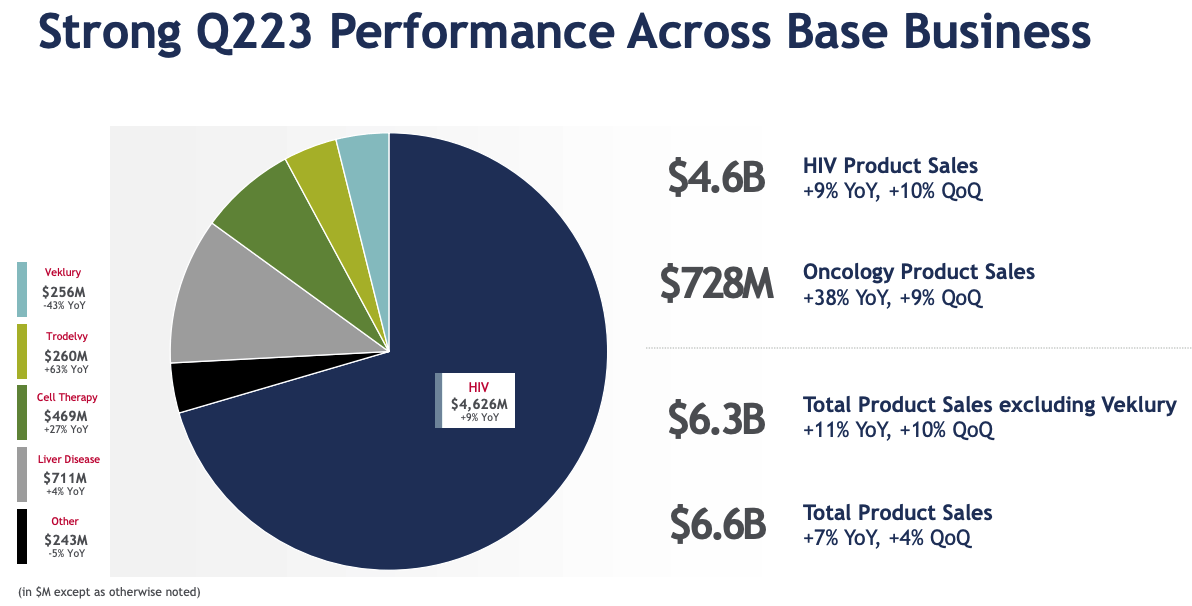 Strong Q223 Performance Across Base Business

Veklury
$256M
-43% YoY

Trodelvy
$260M
+63% YoY

Cell Therapy
$469M
+27% YoY

Liver Disease
$711M
+4% YoY

Other
$243M
-5% YoY

HIV
$4,626M
+9% YoY

$4.6B
HIV Product Sales
+9% YoY, +10% QoQ

$728M
Oncology Product Sales
+38% YoY, +9% QoQ

$6.3B
Total Product Sales excluding Veklury
+11% YoY, +10% QoQ

$6.6B
Total Product Sales
+7% YoY, +4% QoQ

(in $M except as otherwise noted)